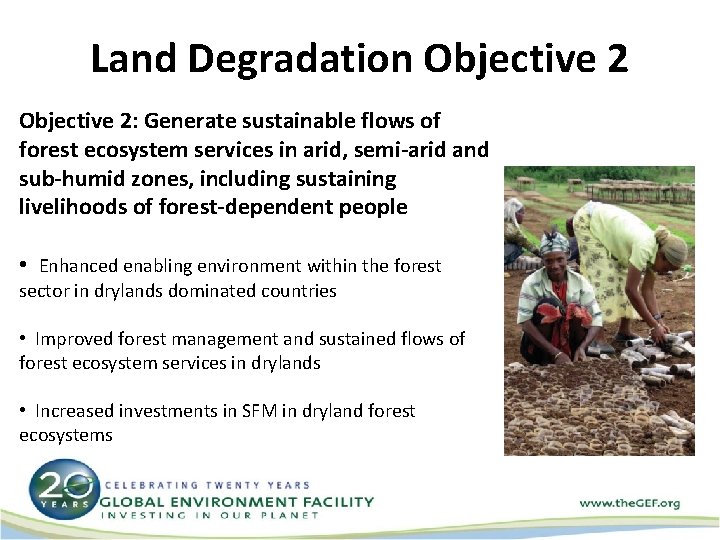 Land Degradation Objective 2

Objective 2: Generate sustainable flows of forest ecosystem services in arid, semi-arid and sub-humid zones, including sustaining livelihoods of forest-dependent people

• Enhanced enabling environment within the forest sector in drylands dominated countries

• Improved forest management and sustained flows of forest ecosystem services in drylands

• Increased investments in SFM in dryland forest ecosystems

20 YEARS
CELEBRATING TWENTY YEARS
GLOBAL ENVIRONMENT FACILITY
INVESTING IN OUR PLANET

www.theGEF.org